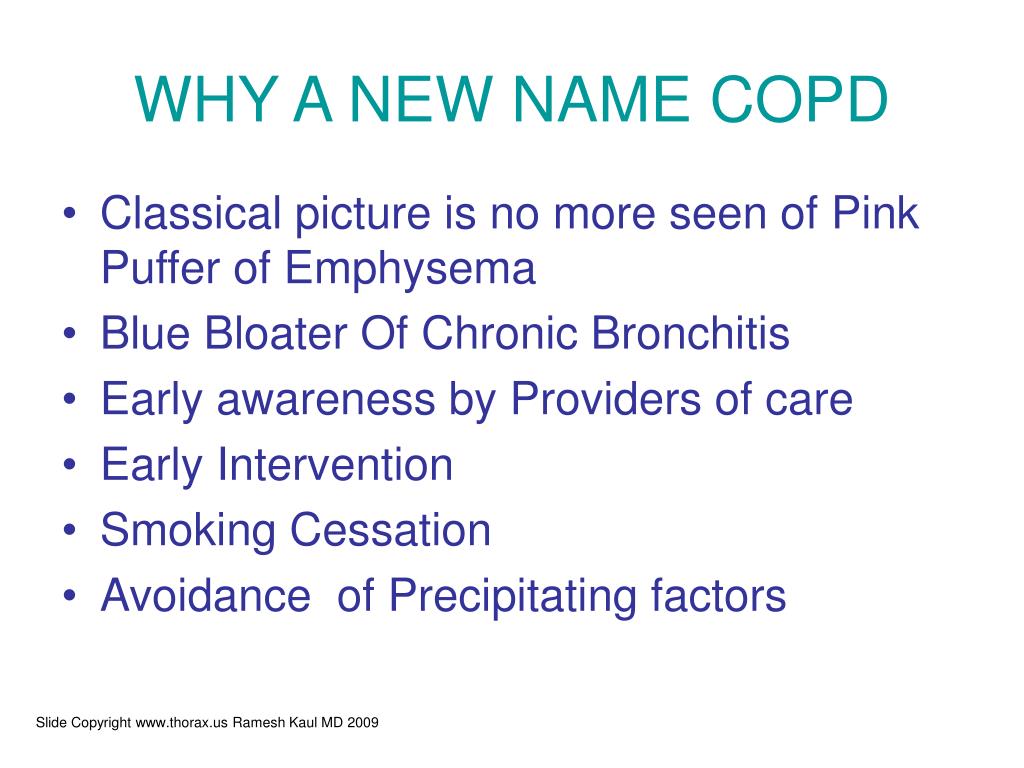 WHY A NEW NAME COPD

• Classical picture is no more seen of Pink Puffer of Emphysema
• Blue Bloater Of Chronic Bronchitis
• Early awareness by Providers of care
• Early Intervention
• Smoking Cessation
• Avoidance of Precipitating factors

Slide Copyright www.thorax.us Ramesh Kaul MD 2009